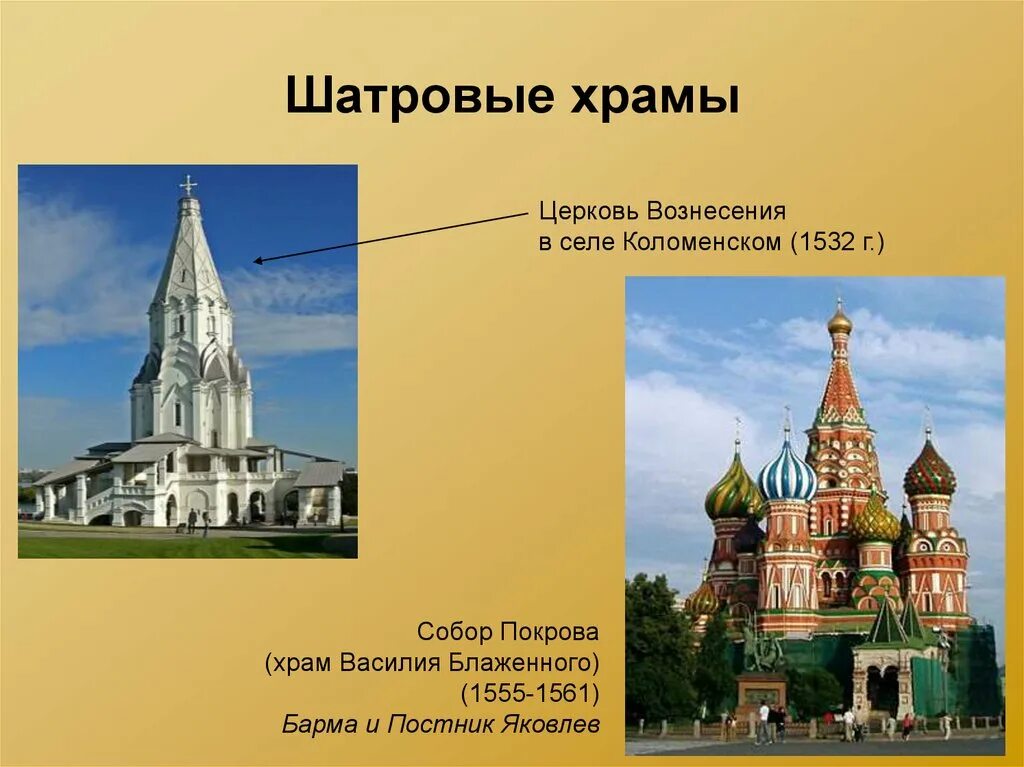 Шатровые храмы

Церковь Вознесения в селе Коломенском (1532 г.)

Собор Покрова
(храм Василия Блаженного)
(1555-1561)
Барма и Постник Яковлев